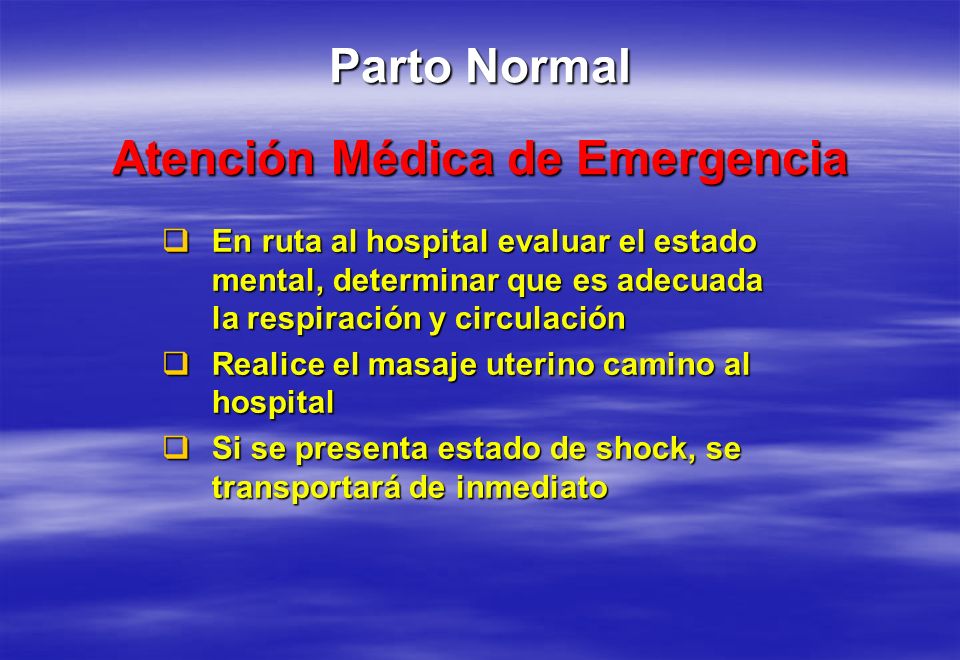 Parto Normal

Atención Médica de Emergencia

❑ En ruta al hospital evaluar el estado mental, determinar que es adecuada la respiración y circulación

❑ Realice el masaje uterino camino al hospital

❑ Si se presenta estado de shock, se transportará de inmediato